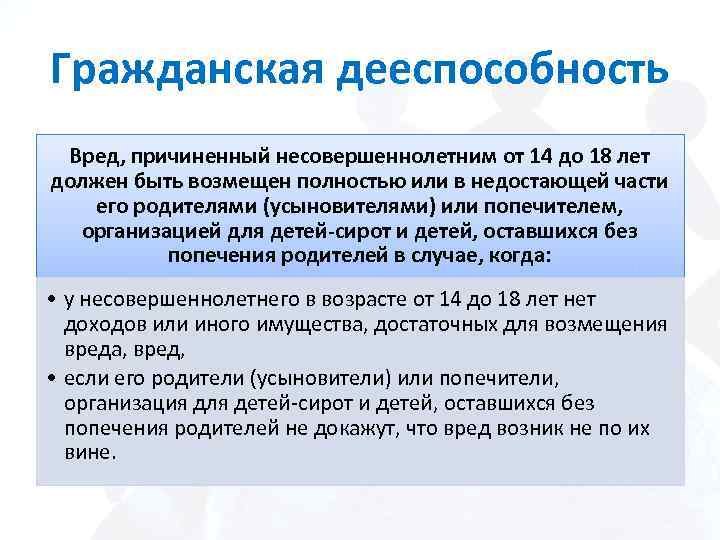 Гражданская дееспособность

Вред, причиненный несовершеннолетним от 14 до 18 лет должен быть возмещен полностью или в недостающей части его родителями (усыновителями) или попечителем, организацией для детей-сирот и детей, оставшихся без попечения родителей в случае, когда:

• у несовершеннолетнего в возрасте от 14 до 18 лет нет доходов или иного имущества, достаточных для возмещения вреда, вред,
• если его родители (усыновители) или попечители, организация для детей-сирот и детей, оставшихся без попечения родителей не докажут, что вред возник не по их вине.